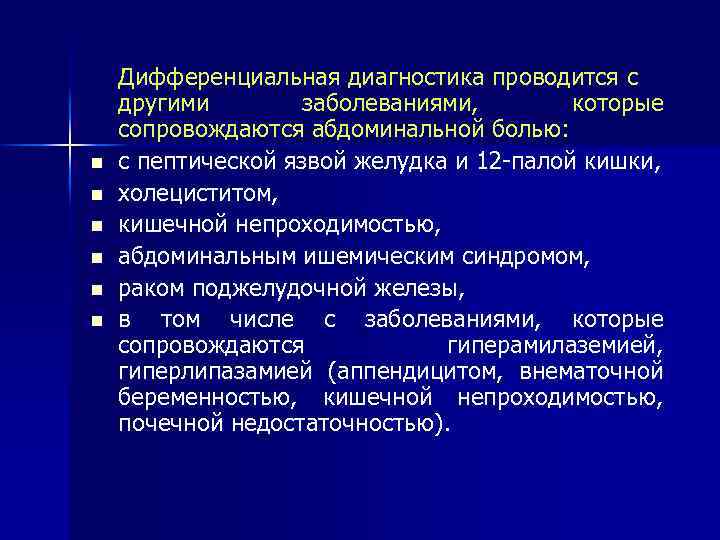 Дифференциальная диагностика проводится с другими заболеваниями, которые сопровождаются абдоминальной болью:

- с пептической язвой желудка и 12-палой кишки,
- холециститом,
- кишечной непроходимостью,
- абдоминальным ишемическим синдромом,
- раком поджелудочной железы,
- в том числе с заболеваниями, которые сопровождаются гиперамилаземией, гиперлипазамией (аппендицитом, внематочной беременностью, кишечной непроходимостью, почечной недостаточностью).